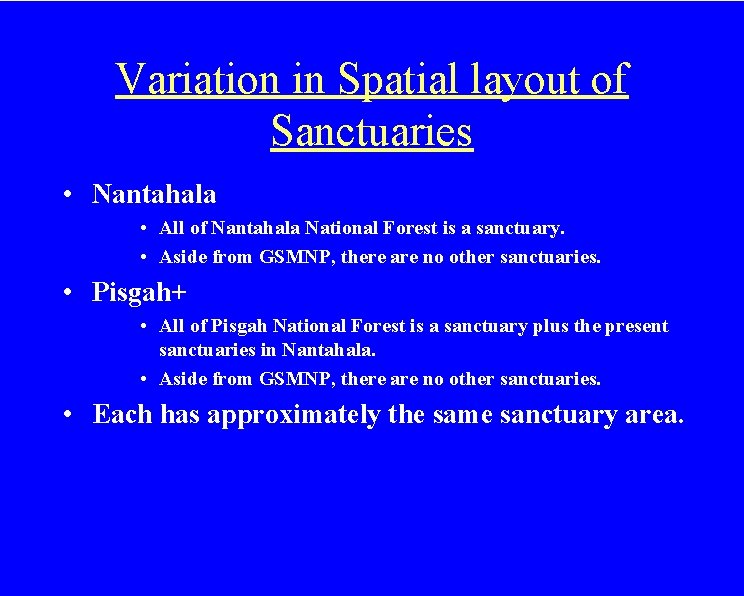 Variation in Spatial layout of Sanctuaries

• Nantahala

• All of Nantahala National Forest is a sanctuary.

• Aside from GSMNP, there are no other sanctuaries.

• Pisgah+

• All of Pisgah National Forest is a sanctuary plus the present sanctuaries in Nantahala.

• Aside from GSMNP, there are no other sanctuaries.

• Each has approximately the same sanctuary area.